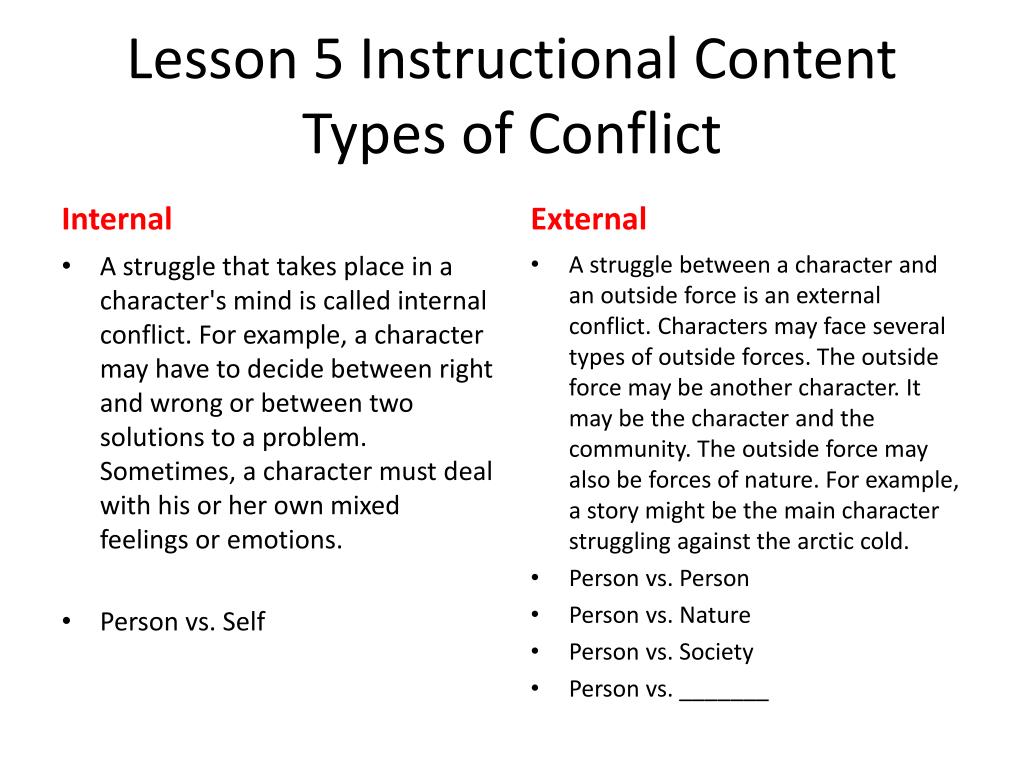 Lesson 5 Instructional Content
Types of Conflict

Internal

• A struggle that takes place in a character's mind is called internal conflict. For example, a character may have to decide between right and wrong or between two solutions to a problem. Sometimes, a character must deal with his or her own mixed feelings or emotions.

• Person vs. Self

External

• A struggle between a character and an outside force is an external conflict. Characters may face several types of outside forces. The outside force may be another character. It may be the character and the community. The outside force may also be forces of nature. For example, a story might be the main character struggling against the arctic cold.
• Person vs. Person
• Person vs. Nature
• Person vs. Society
• Person vs. _______